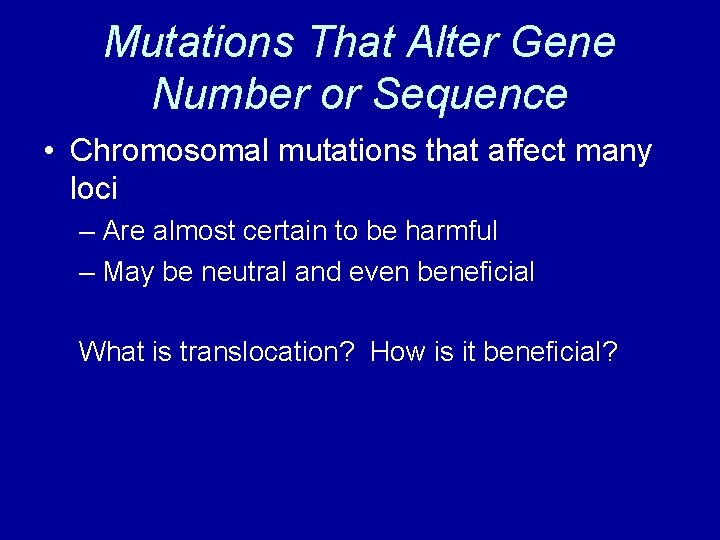 Mutations That Alter Gene Number or Sequence

• Chromosomal mutations that affect many loci

– Are almost certain to be harmful

– May be neutral and even beneficial

What is translocation?  How is it beneficial?